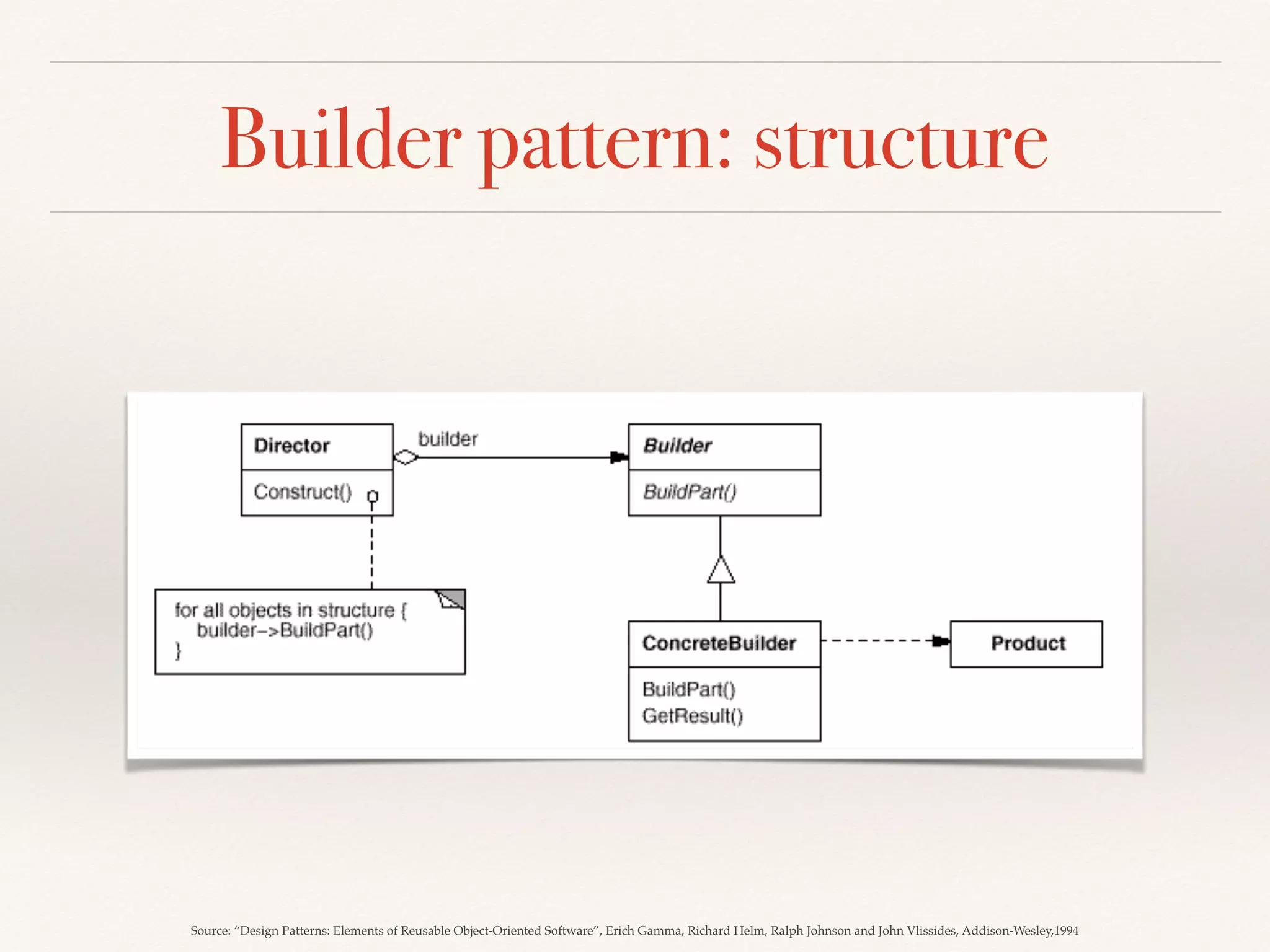 Builder pattern: structure

Director

Construct()

builder

Builder

BuildPart()

for all objects in structure {
builder–>BuildPart()
}

ConcreteBuilder

BuildPart()
GetResult()

Product

Source: “Design Patterns: Elements of Reusable Object-Oriented Software”, Erich Gamma, Richard Helm, Ralph Johnson and John Vlissides, Addison-Wesley,1994